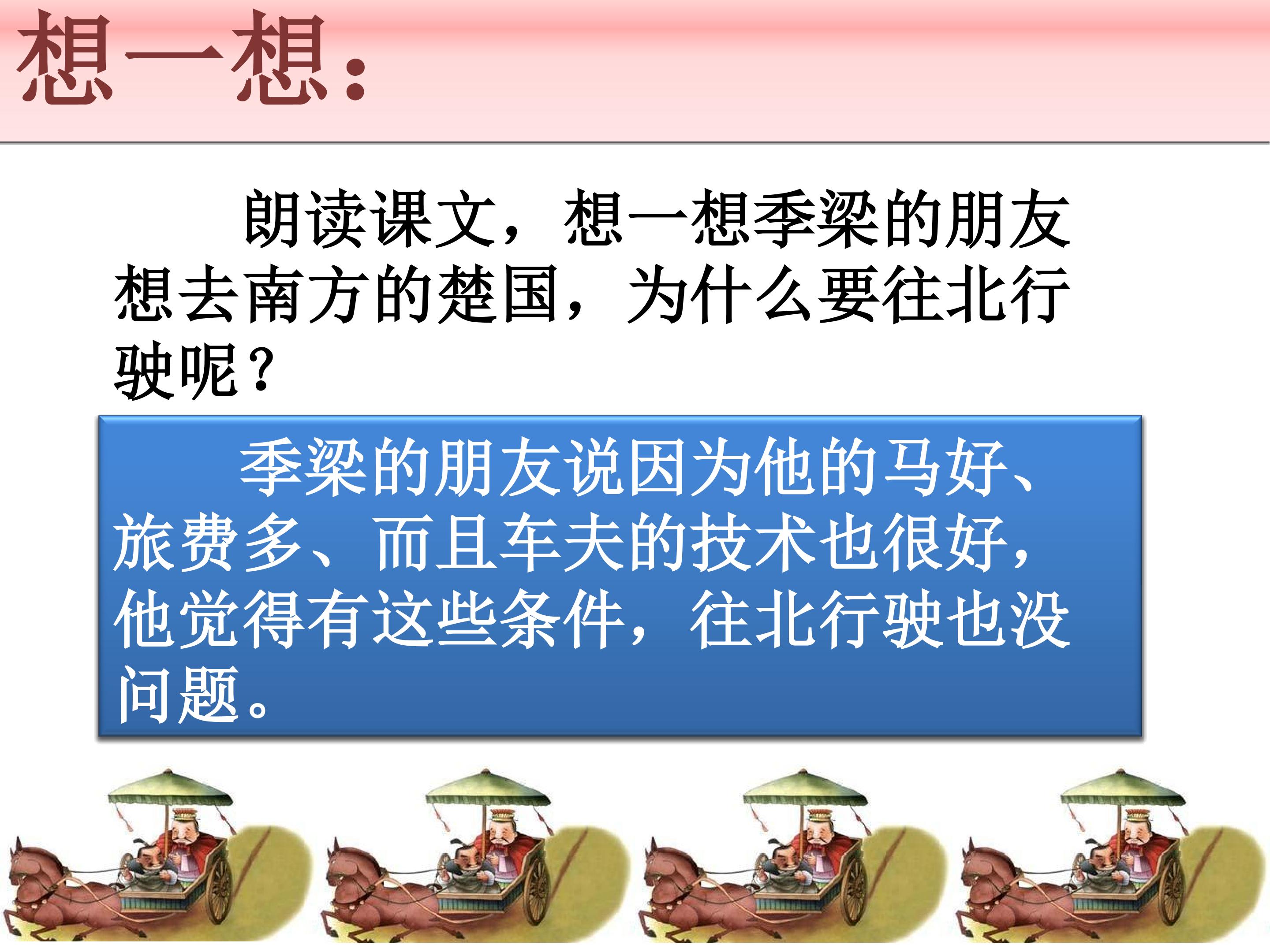 想一想:

朗读课文，想一想季梁的朋友想去南方的楚国，为什么要往北行驶呢？

季梁的朋友说因为他的马好、旅费多、而且车夫的技术也很好，他觉得有这些条件，往北行驶也没问题。